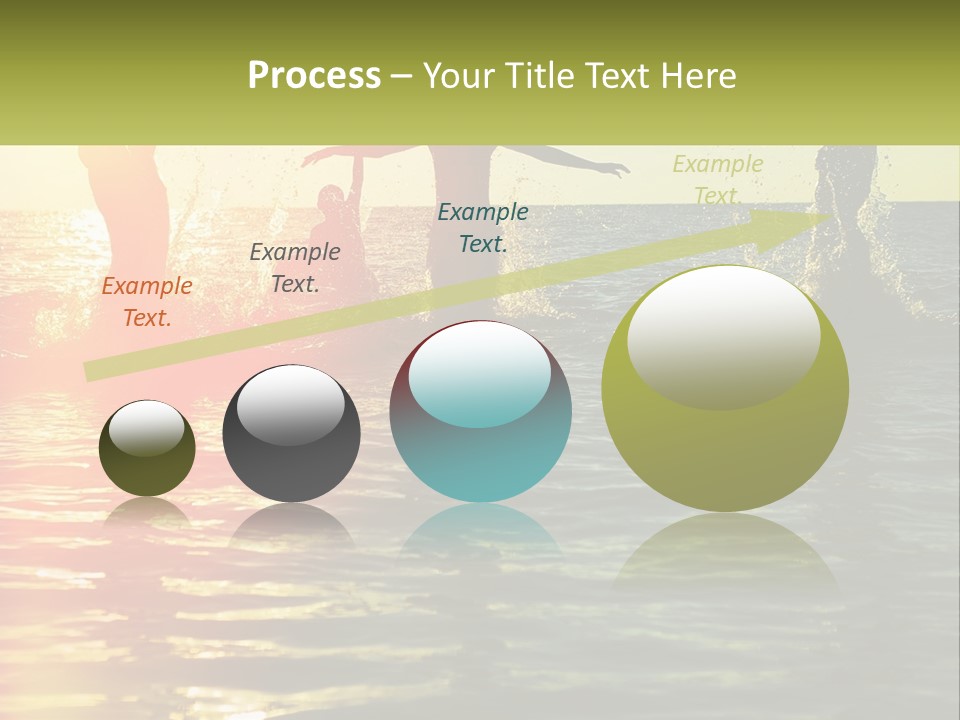 Process – Your Title Text Here

Example Text.

Example Text.

Example Text.

Example Text.